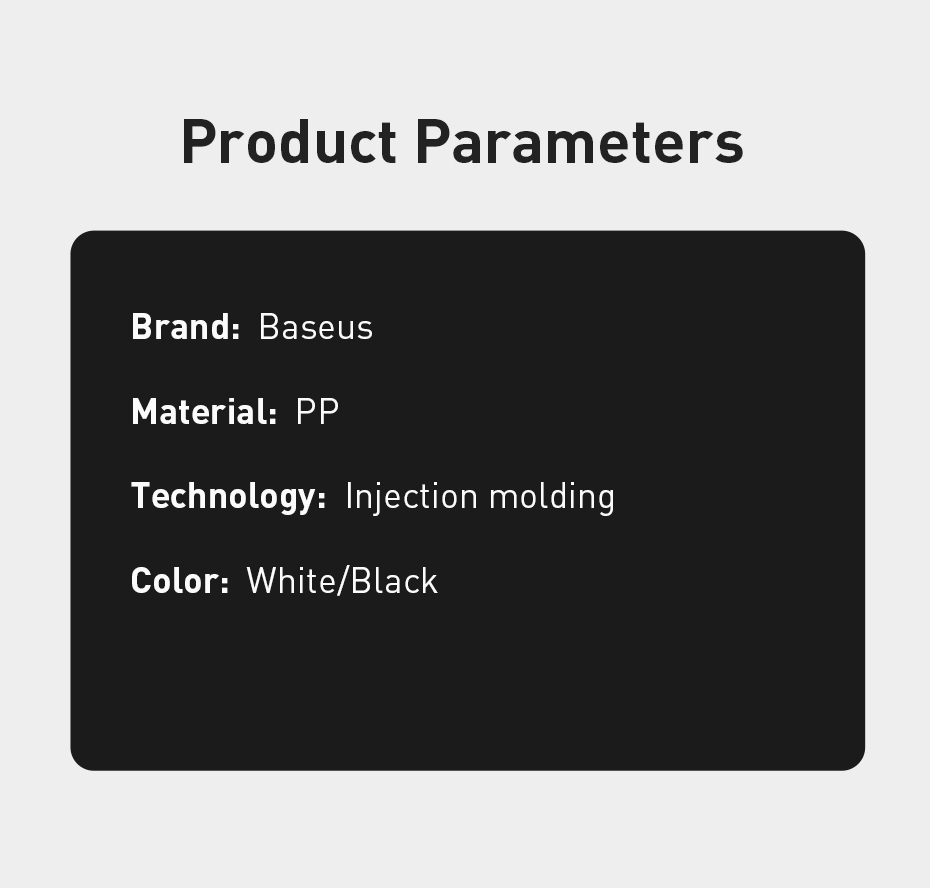 Product Parameters

Brand: Baseus

Material: PP

Technology: Injection molding

Color: White/Black